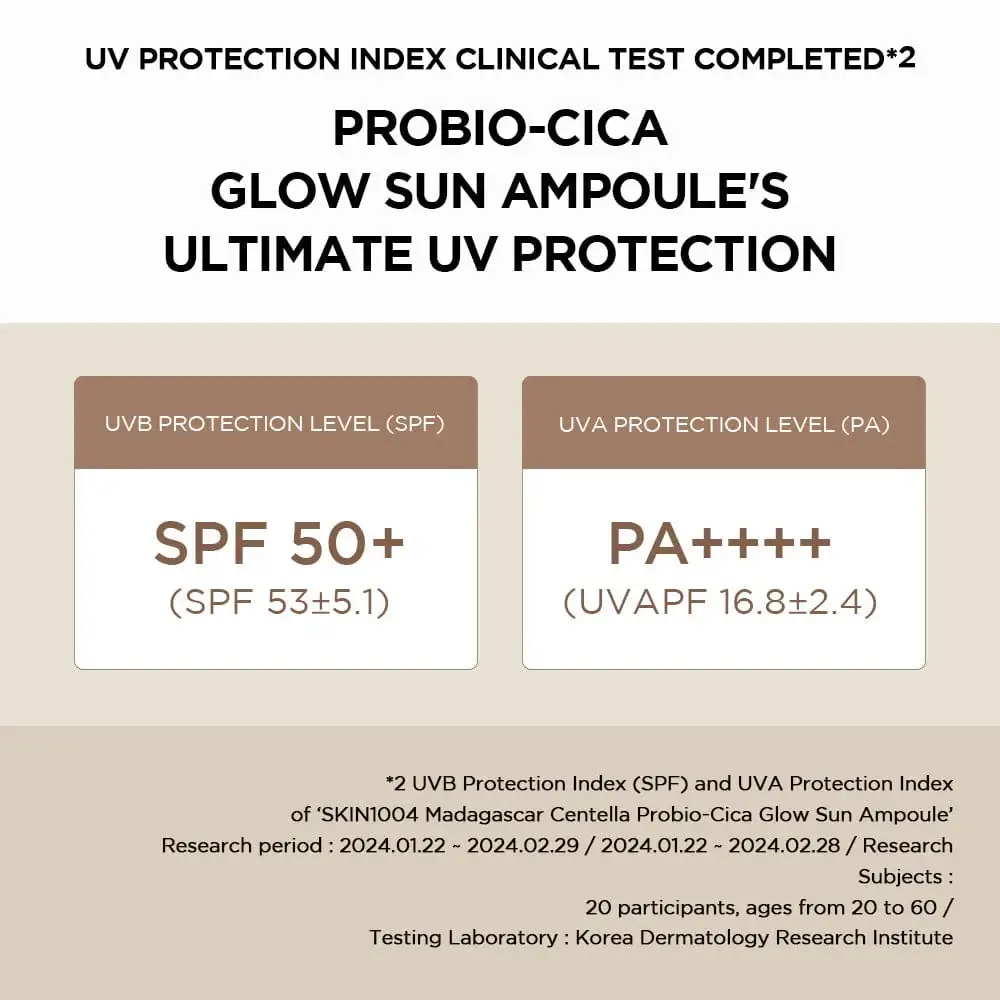 UV PROTECTION INDEX CLINICAL TEST COMPLETED*2

PROBIO-CICA GLOW SUN AMPOULE'S ULTIMATE UV PROTECTION

UVB PROTECTION LEVEL (SPF)

SPF 50+
(SPF 53±5.1)

UVA PROTECTION LEVEL (PA)

PA++++
(UVAPF 16.8±2.4)

*2 UVB Protection Index (SPF) and UVA Protection Index of 'SKIN1004 Madagascar Centella Probio-Cica Glow Sun Ampoule' Research period : 2024.01.22 ~ 2024.02.29 / 2024.01.22 ~ 2024.02.28 / Research Subjects : 20 participants, ages from 20 to 60 / Testing Laboratory : Korea Dermatology Research Institute